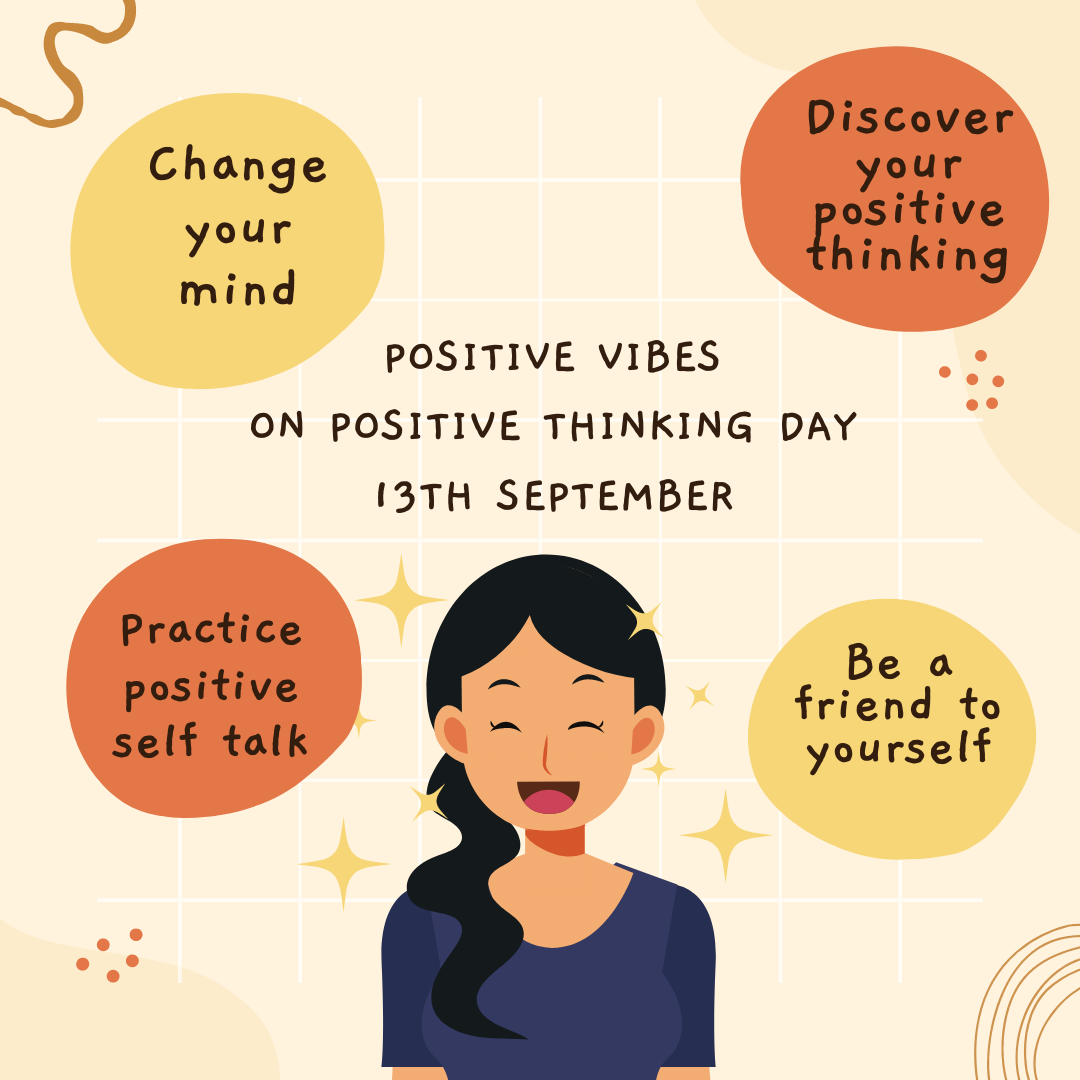 Change your mind

Discover your positive thinking

POSITIVE VIBES
ON POSITIVE THINKING DAY
13TH SEPTEMBER

Practice positive self talk

Be a friend to yourself